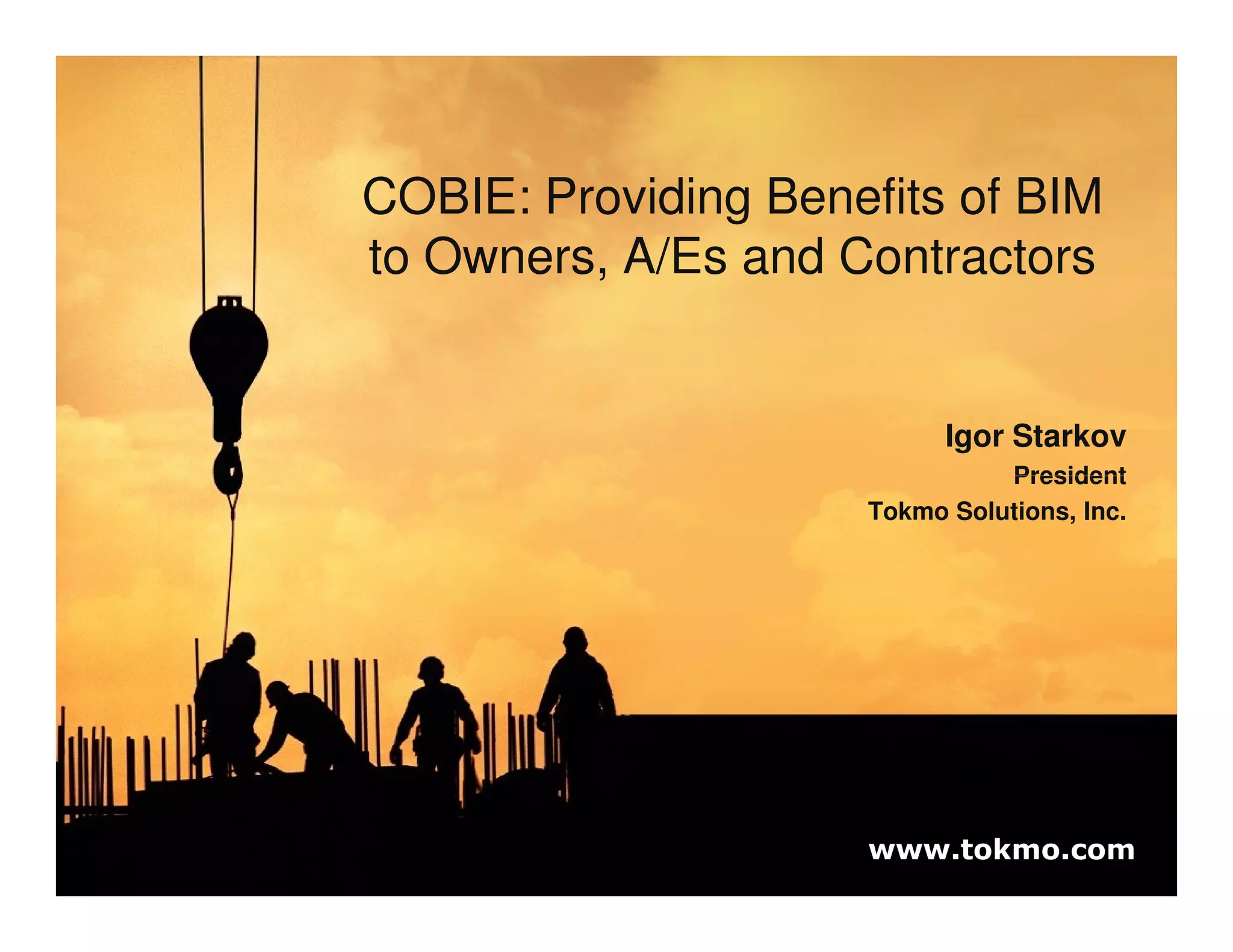 COBIE: Providing Benefits of BIM to Owners, A/Es and Contractors

Igor Starkov
President
Tokmo Solutions, Inc.

www.tokmo.com